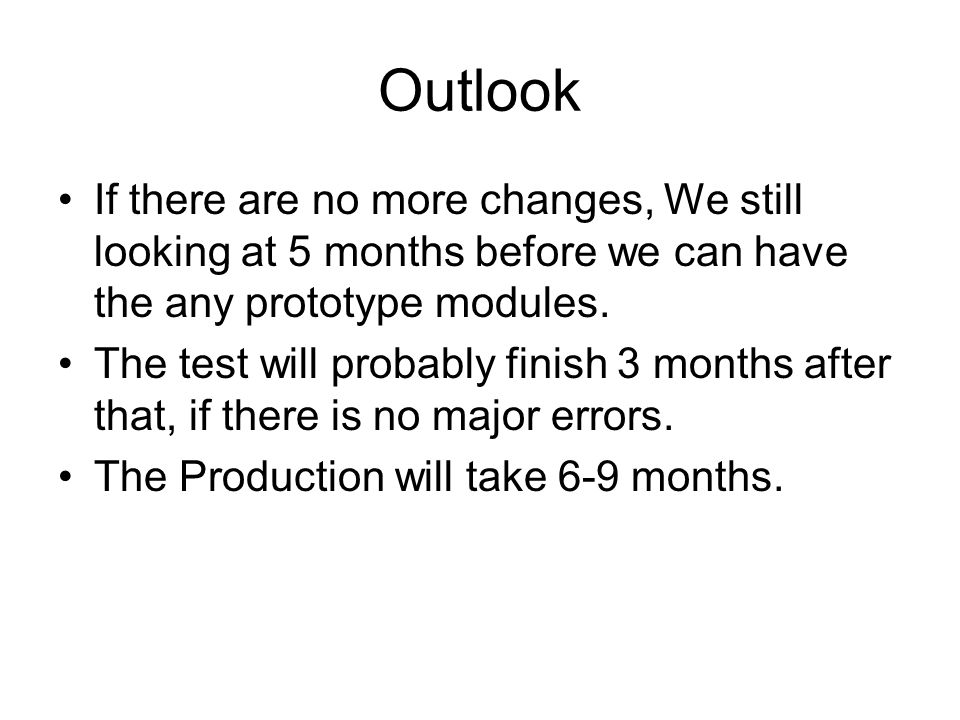 Outlook

• If there are no more changes, We still looking at 5 months before we can have the any prototype modules.
• The test will probably finish 3 months after that, if there is no major errors.
• The Production will take 6-9 months.